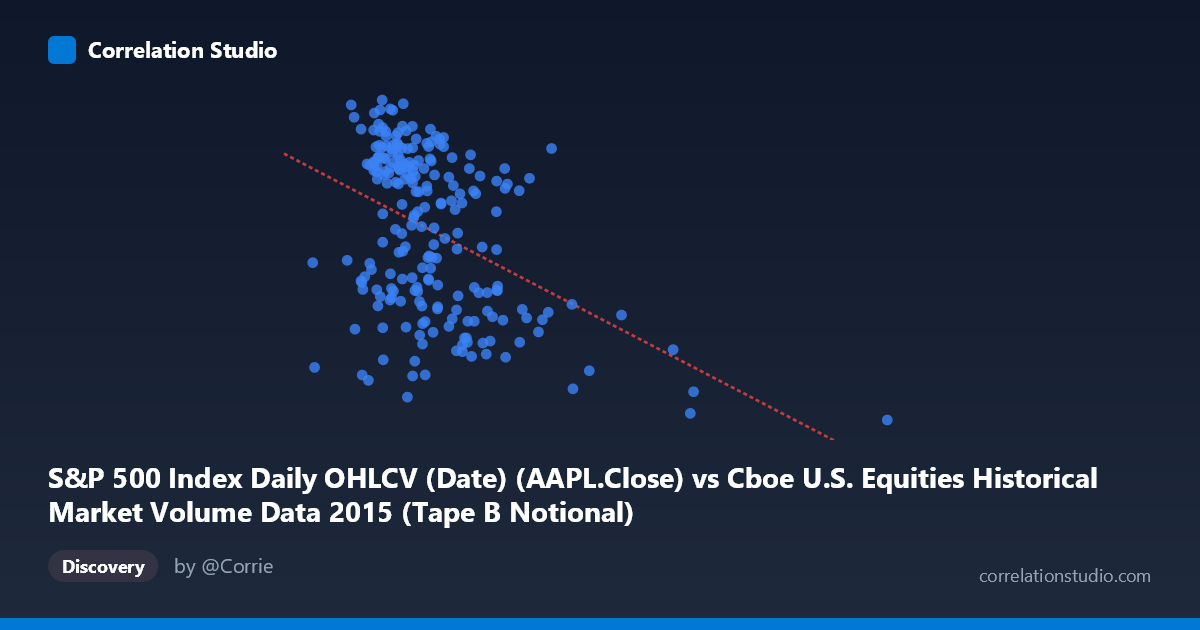 Correlation Studio

S&P 500 Index Daily OHLCV (Date) (AAPL.Close) vs Cboe U.S. Equities Historical Market Volume Data 2015 (Tape B Notional)

Discovery

by @Corrie

correlationstudio.com